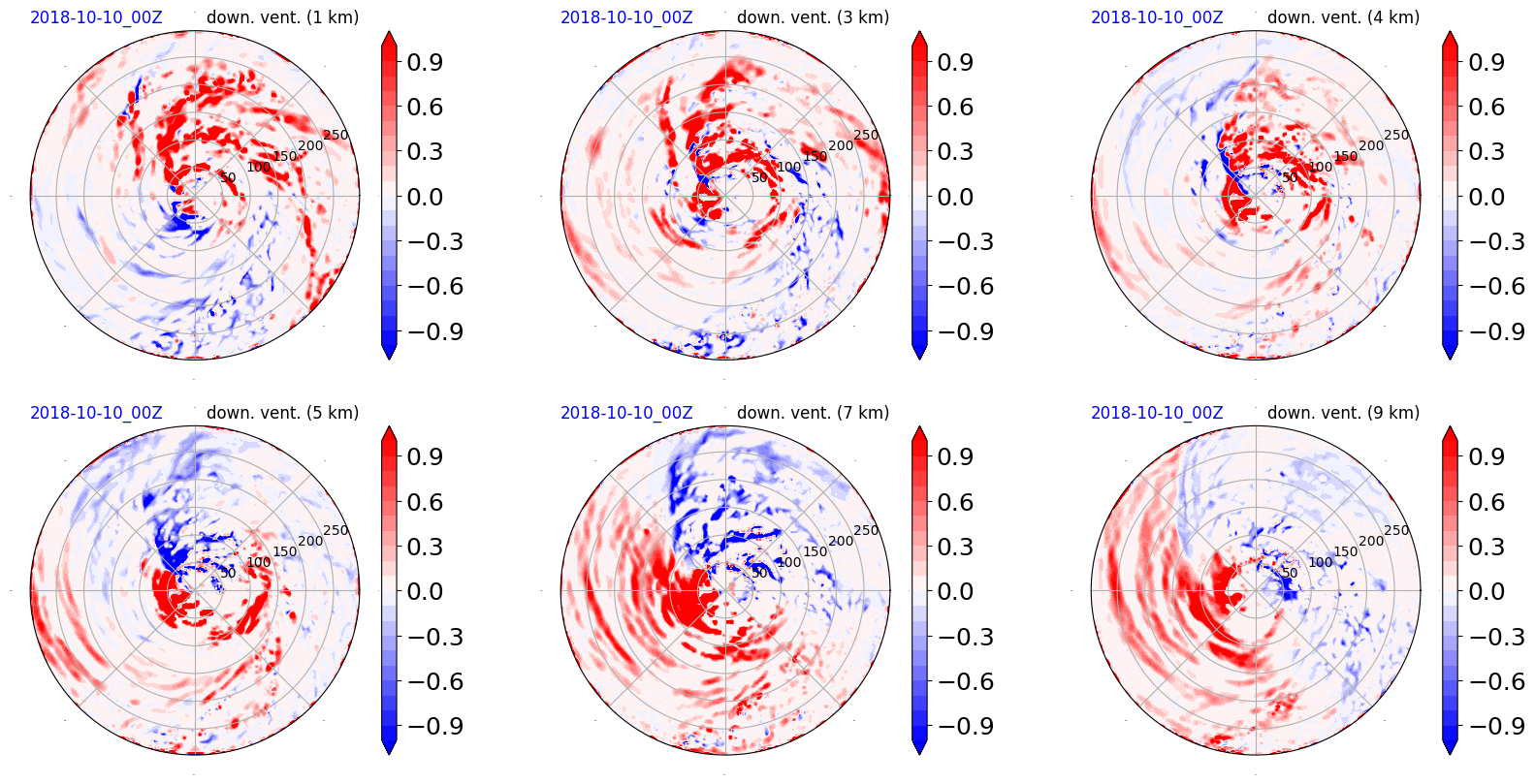 2018-10-10_00Z down. vent. (1 km)
50 100 150 200 250
0.9 0.6 0.3 0.0 −0.3 −0.6 −0.9

2018-10-10_00Z down. vent. (3 km)
50 100 150 200 250
0.9 0.6 0.3 0.0 −0.3 −0.6 −0.9

2018-10-10_00Z down. vent. (4 km)
50 100 150 200 250
0.9 0.6 0.3 0.0 −0.3 −0.6 −0.9

2018-10-10_00Z down. vent. (5 km)
50 100 150 200 250
0.9 0.6 0.3 0.0 −0.3 −0.6 −0.9

2018-10-10_00Z down. vent. (7 km)
50 100 150 200 250
0.9 0.6 0.3 0.0 −0.3 −0.6 −0.9

2018-10-10_00Z down. vent. (9 km)
50 100 150 200 250
0.9 0.6 0.3 0.0 −0.3 −0.6 −0.9